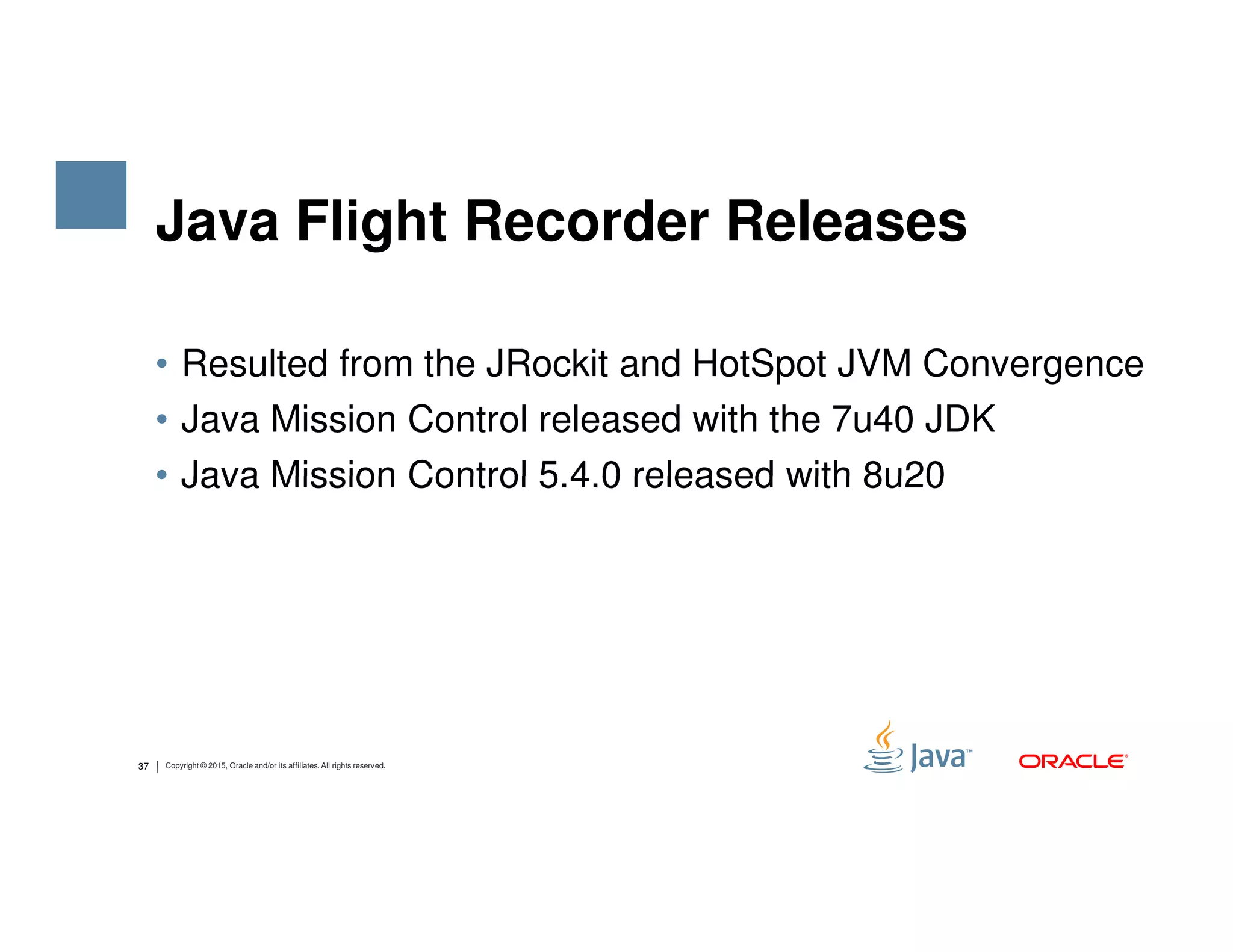 Java Flight Recorder Releases

• Resulted from the JRockit and HotSpot JVM Convergence
• Java Mission Control released with the 7u40 JDK
• Java Mission Control 5.4.0 released with 8u20

37 | Copyright © 2015, Oracle and/or its affiliates. All rights reserved.

Java™

ORACLE®